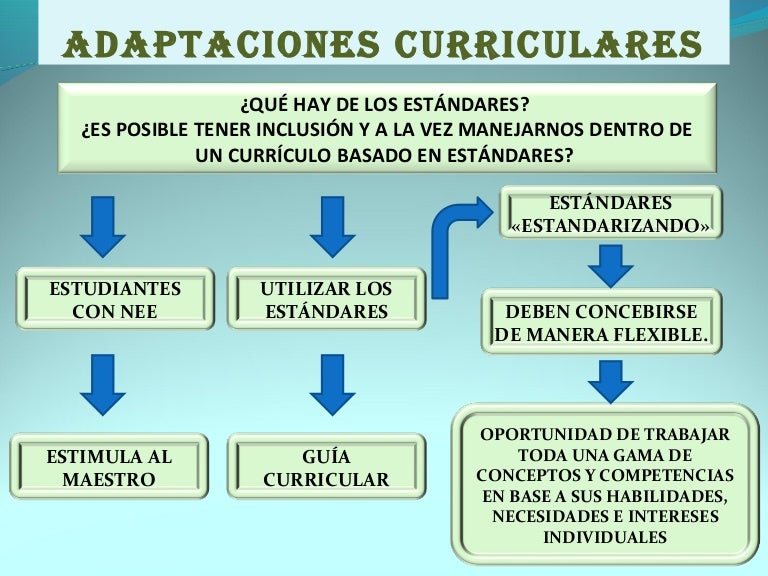 ADAPTACIONES CURRICULARES

¿QUÉ HAY DE LOS ESTÁNDARES?
¿ES POSIBLE TENER INCLUSIÓN Y A LA VEZ MANEJARNOS DENTRO DE UN CURRÍCULO BASADO EN ESTÁNDARES?

ESTUDIANTES CON NEE

ESTIMULA AL MAESTRO

UTILIZAR LOS ESTÁNDARES

GUÍA CURRICULAR

ESTÁNDARES «ESTANDARIZANDO»

DEBEN CONCEBIRSE DE MANERA FLEXIBLE.

OPORTUNIDAD DE TRABAJAR TODA UNA GAMA DE CONCEPTOS Y COMPETENCIAS EN BASE A SUS HABILIDADES, NECESIDADES E INTERESES INDIVIDUALES